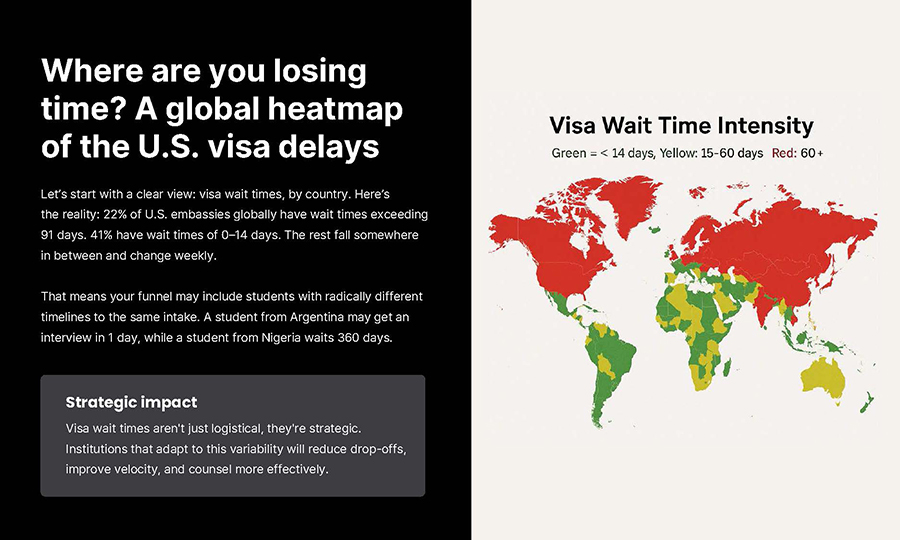 Where are you losing time? A global heatmap of the U.S. visa delays

Let's start with a clear view: visa wait times, by country. Here's the reality: 22% of U.S. embassies globally have wait times exceeding 91 days. 41% have wait times of 0–14 days. The rest fall somewhere in between and change weekly.

That means your funnel may include students with radically different timelines to the same intake. A student from Argentina may get an interview in 1 day, while a student from Nigeria waits 360 days.

Strategic impact

Visa wait times aren't just logistical, they're strategic. Institutions that adapt to this variability will reduce drop-offs, improve velocity, and counsel more effectively.

Visa Wait Time Intensity

Green = < 14 days, Yellow: 15-60 days Red: 60+